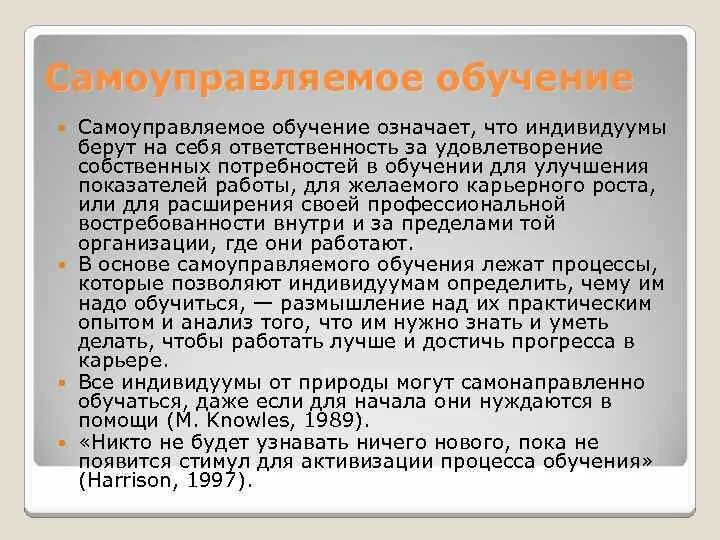 Самоуправляемое обучение

Самоуправляемое обучение означает, что индивидуумы берут на себя ответственность за удовлетворение собственных потребностей в обучении для улучшения показателей работы, для желаемого карьерного роста, или для расширения своей профессиональной востребованности внутри и за пределами той организации, где они работают.

В основе самоуправляемого обучения лежат процессы, которые позволяют индивидуумам определить, чему им надо обучиться, — размышление над их практическим опытом и анализ того, что им нужно знать и уметь делать, чтобы работать лучше и достичь прогресса в карьере.

Все индивидуумы от природы могут самонаправленно обучаться, даже если для начала они нуждаются в помощи (M. Knowles, 1989).

«Никто не будет узнавать ничего нового, пока не появится стимул для активизации процесса обучения» (Harrison, 1997).